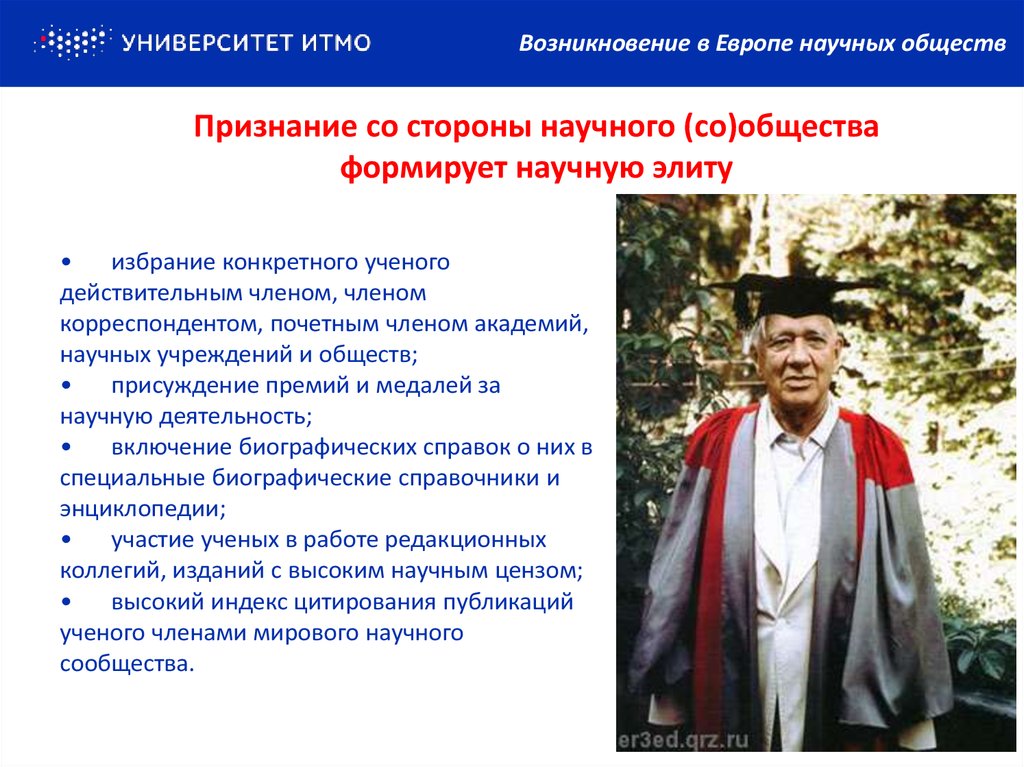 УНИВЕРСИТЕТ ИТМО

Возникновение в Европе научных обществ

Признание со стороны научного (со)общества формирует научную элиту

• избрание конкретного ученого действительным членом, членом корреспондентом, почетным членом академий, научных учреждений и обществ;
• присуждение премий и медалей за научную деятельность;
• включение биографических справок о них в специальные биографические справочники и энциклопедии;
• участие ученых в работе редакционных коллегий, изданий с высоким научным цензом;
• высокий индекс цитирования публикаций ученого членами мирового научного сообщества.

er3ed.qrz.ru